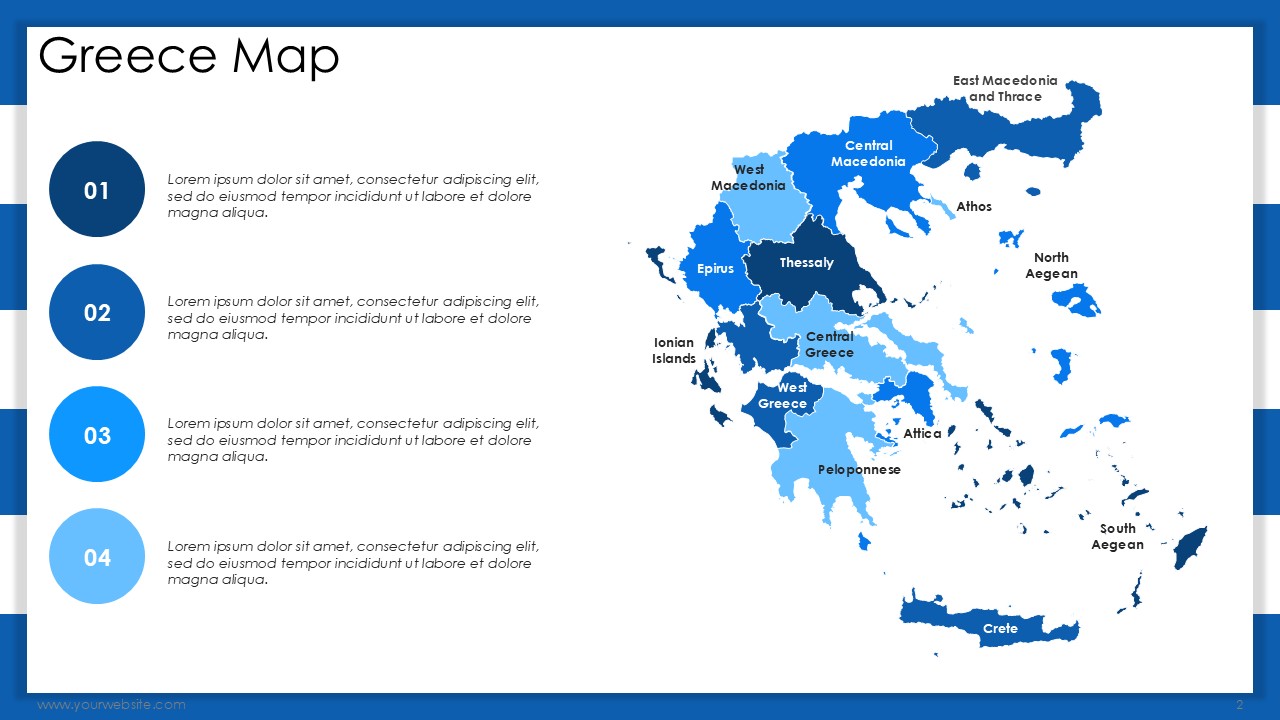 Greece Map

01

Lorem ipsum dolor sit amet, consectetur adipiscing elit, sed do eiusmod tempor incididunt ut labore et dolore magna aliqua.

02

Lorem ipsum dolor sit amet, consectetur adipiscing elit, sed do eiusmod tempor incididunt ut labore et dolore magna aliqua.

03

Lorem ipsum dolor sit amet, consectetur adipiscing elit, sed do eiusmod tempor incididunt ut labore et dolore magna aliqua.

04

Lorem ipsum dolor sit amet, consectetur adipiscing elit, sed do eiusmod tempor incididunt ut labore et dolore magna aliqua.

East Macedonia and Thrace

Central Macedonia

West Macedonia

Athos

Epirus

Thessaly

North Aegean

Ionian Islands

Central Greece

West Greece

Attica

Peloponnese

South Aegean

Crete

www.yourwebsite.com

2